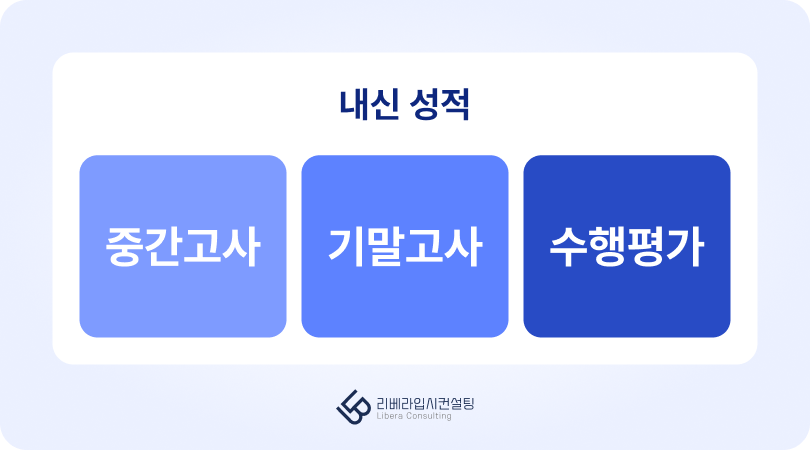 내신 성적

중간고사

기말고사

수행평가

리베라입시컨설팅
Libera Consulting